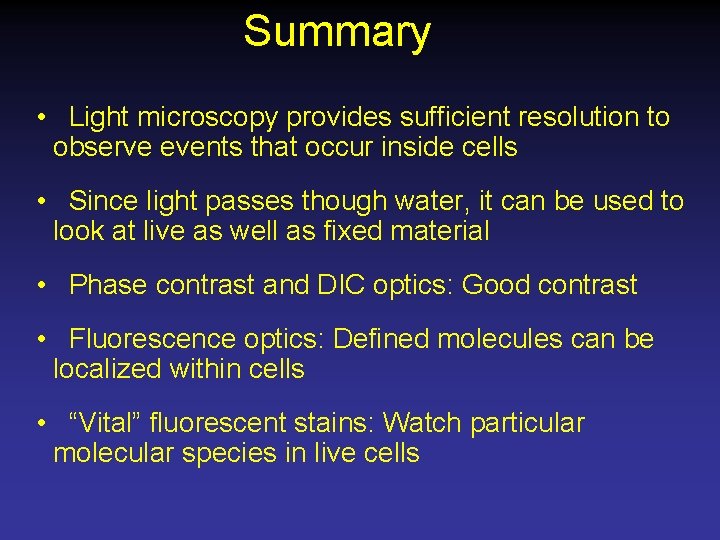 Summary

• Light microscopy provides sufficient resolution to observe events that occur inside cells

• Since light passes though water, it can be used to look at live as well as fixed material

• Phase contrast and DIC optics: Good contrast

• Fluorescence optics: Defined molecules can be localized within cells

• “Vital” fluorescent stains: Watch particular molecular species in live cells